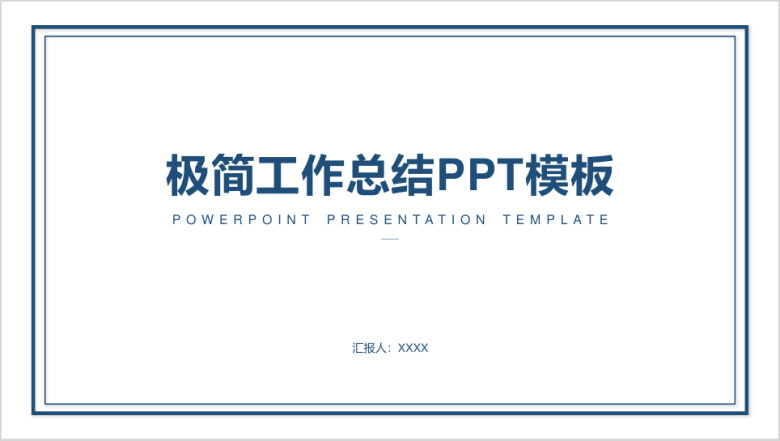 极简工作总结PPT模板

POWERPOINT PRESENTATION TEMPLATE

汇报人：XXXX